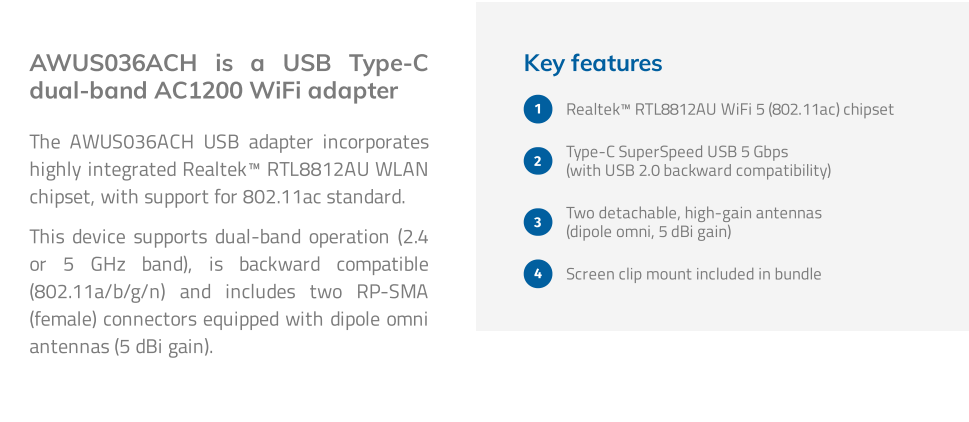 AWUS036ACH is a USB Type-C dual-band AC1200 WiFi adapter

The AWUS036ACH USB adapter incorporates highly integrated Realtek™ RTL8812AU WLAN chipset, with support for 802.11ac standard.

This device supports dual-band operation (2.4 or 5 GHz band), is backward compatible (802.11a/b/g/n) and includes two RP-SMA (female) connectors equipped with dipole omni antennas (5 dBi gain).

Key features

1 Realtek™ RTL8812AU WiFi 5 (802.11ac) chipset

2 Type-C SuperSpeed USB 5 Gbps (with USB 2.0 backward compatibility)

3 Two detachable, high-gain antennas (dipole omni, 5 dBi gain)

4 Screen clip mount included in bundle